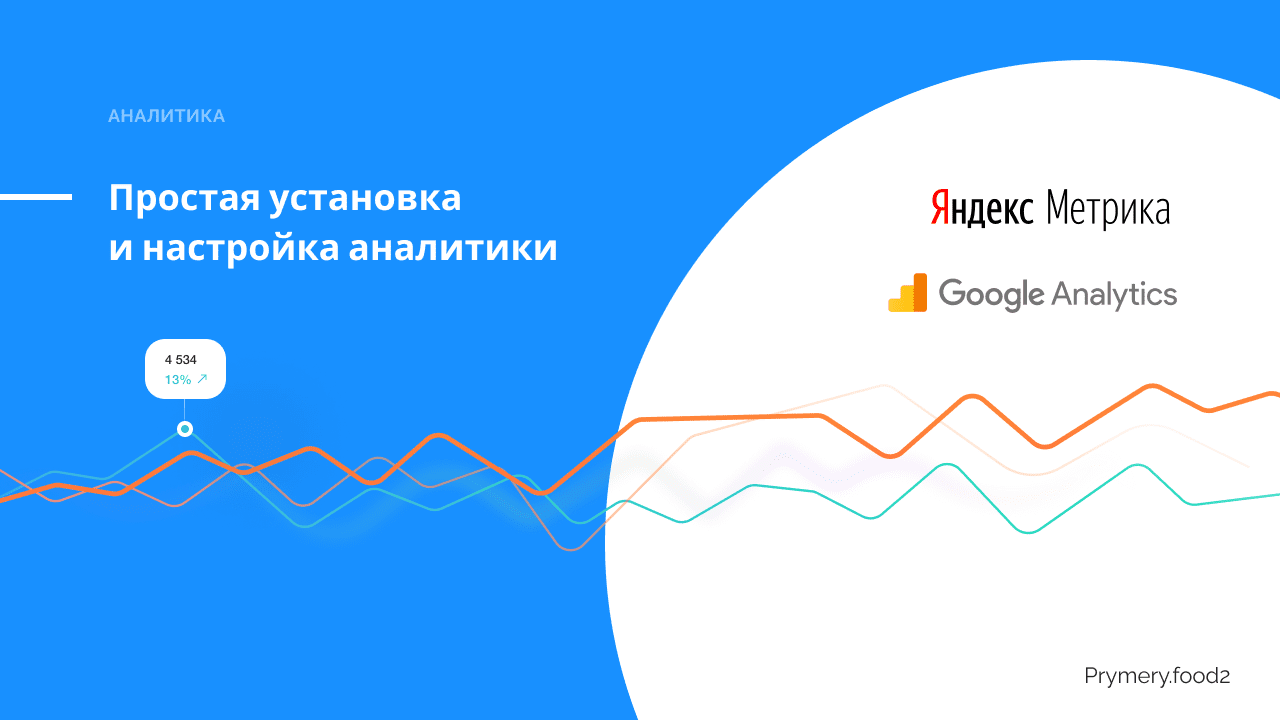 АНАЛИТИКА

Простая установка и настройка аналитики

4 534
13% ↗

Яндекс Метрика

Google Analytics

Prymery.food2